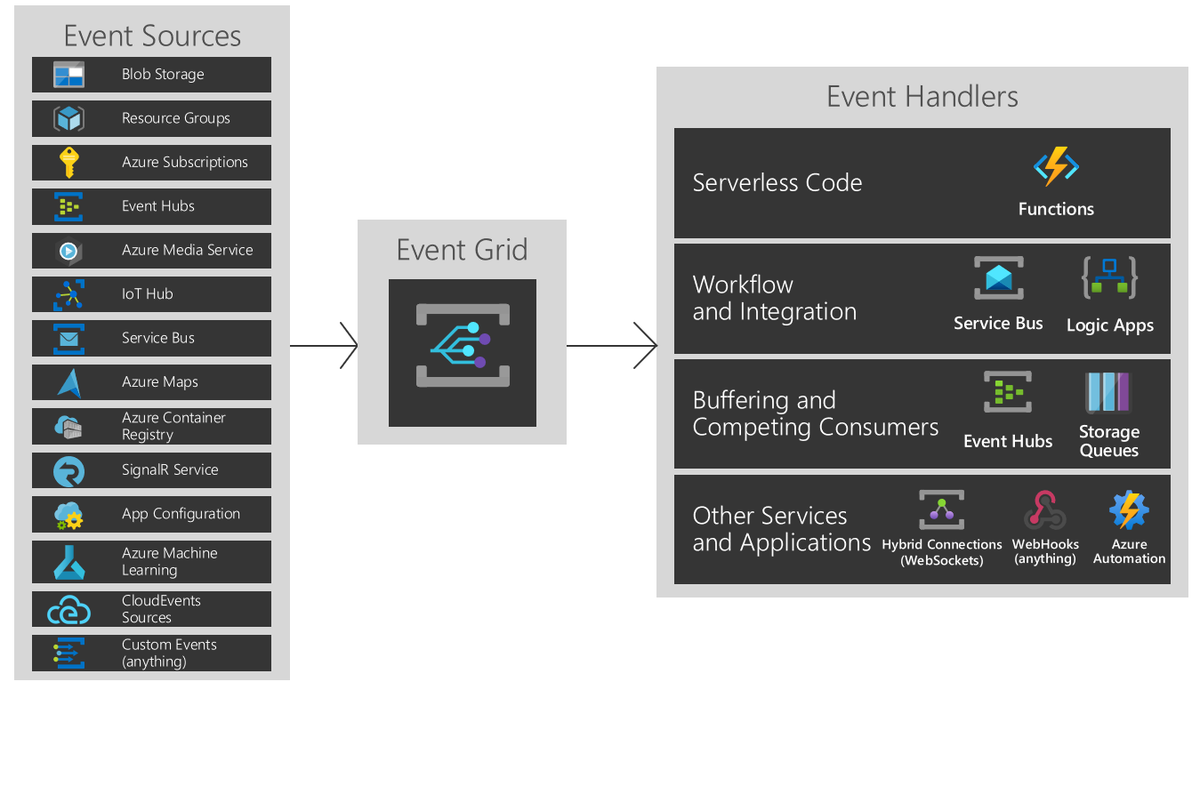 Event Sources

Blob Storage

Resource Groups

Azure Subscriptions

Event Hubs

Azure Media Service

IoT Hub

Service Bus

Azure Maps

Azure Container Registry

SignalR Service

App Configuration

Azure Machine Learning

CloudEvents Sources

Custom Events (anything)

Event Grid

Event Handlers

Serverless Code

Functions

Workflow and Integration

Service Bus

Logic Apps

Buffering and Competing Consumers

Event Hubs

Storage Queues

Other Services and Applications

Hybrid Connections (WebSockets)

WebHooks (anything)

Azure Automation